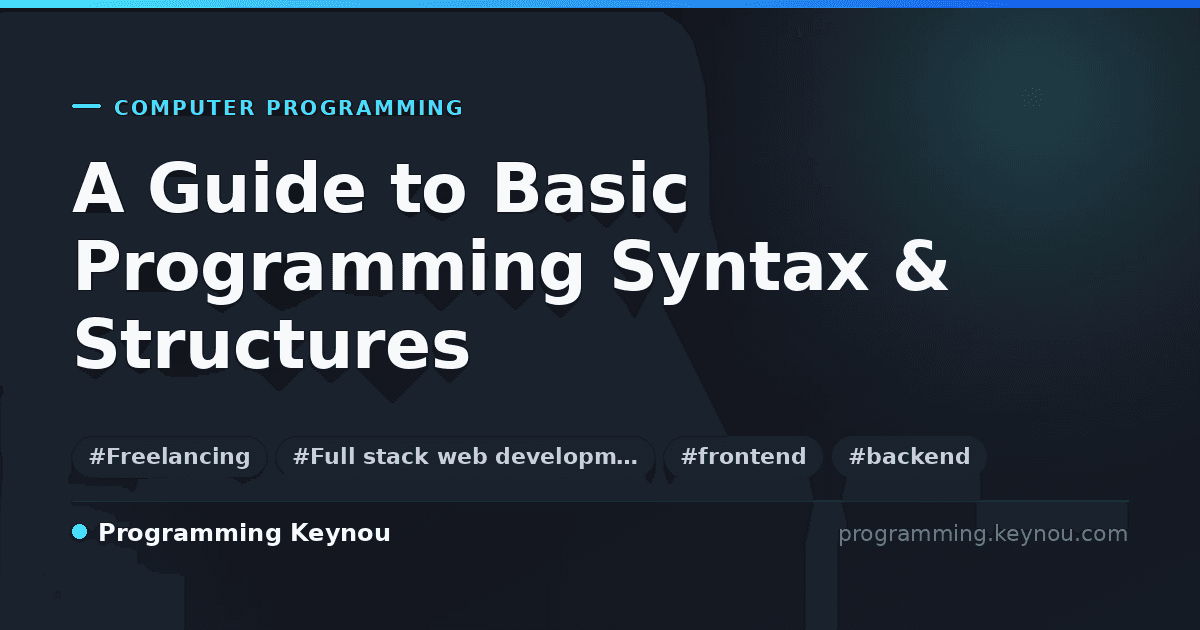 COMPUTER PROGRAMMING

A Guide to Basic Programming Syntax & Structures

#Freelancing #Full stack web developm… #frontend #backend

Programming Keynou

programming.keynou.com